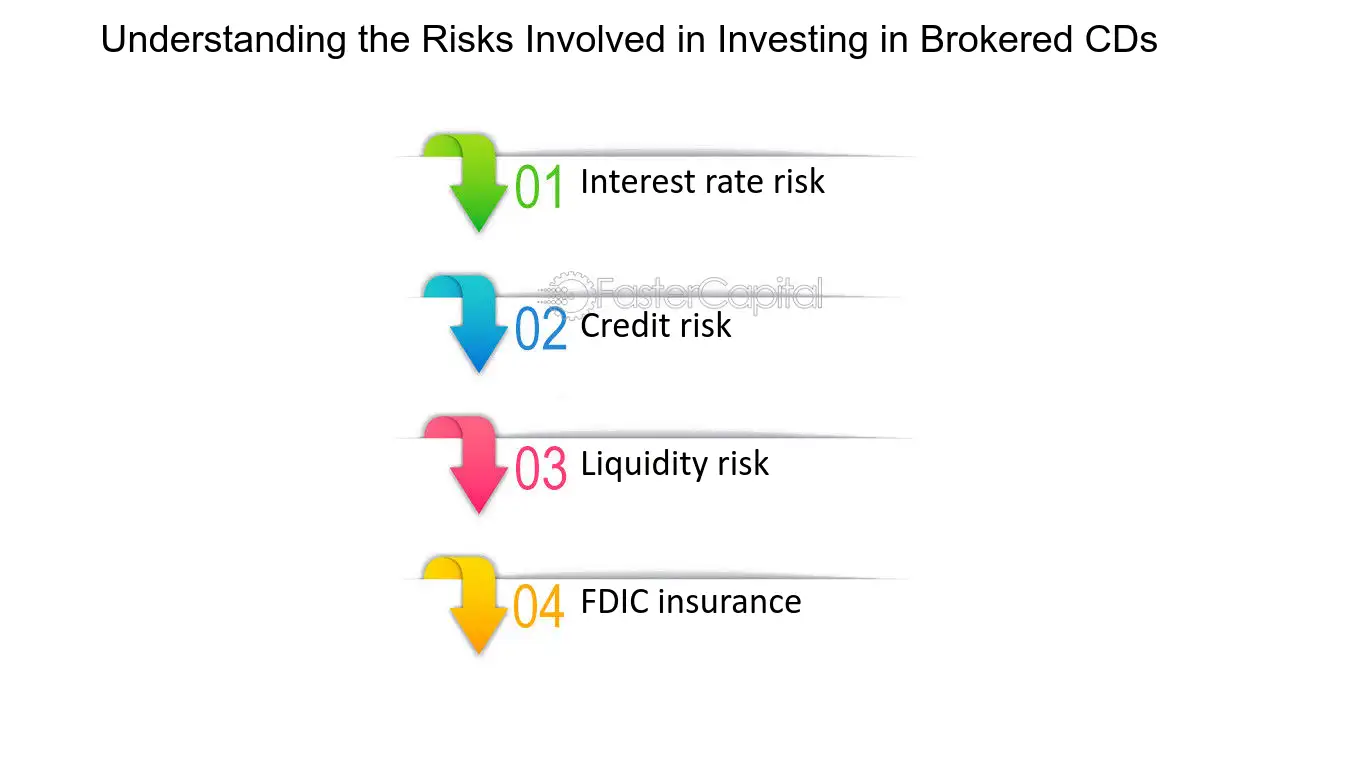 Understanding the Risks Involved in Investing in Brokered CDs

01 Interest rate risk

02 Credit risk

03 Liquidity risk

04 FDIC insurance

FasterCapital